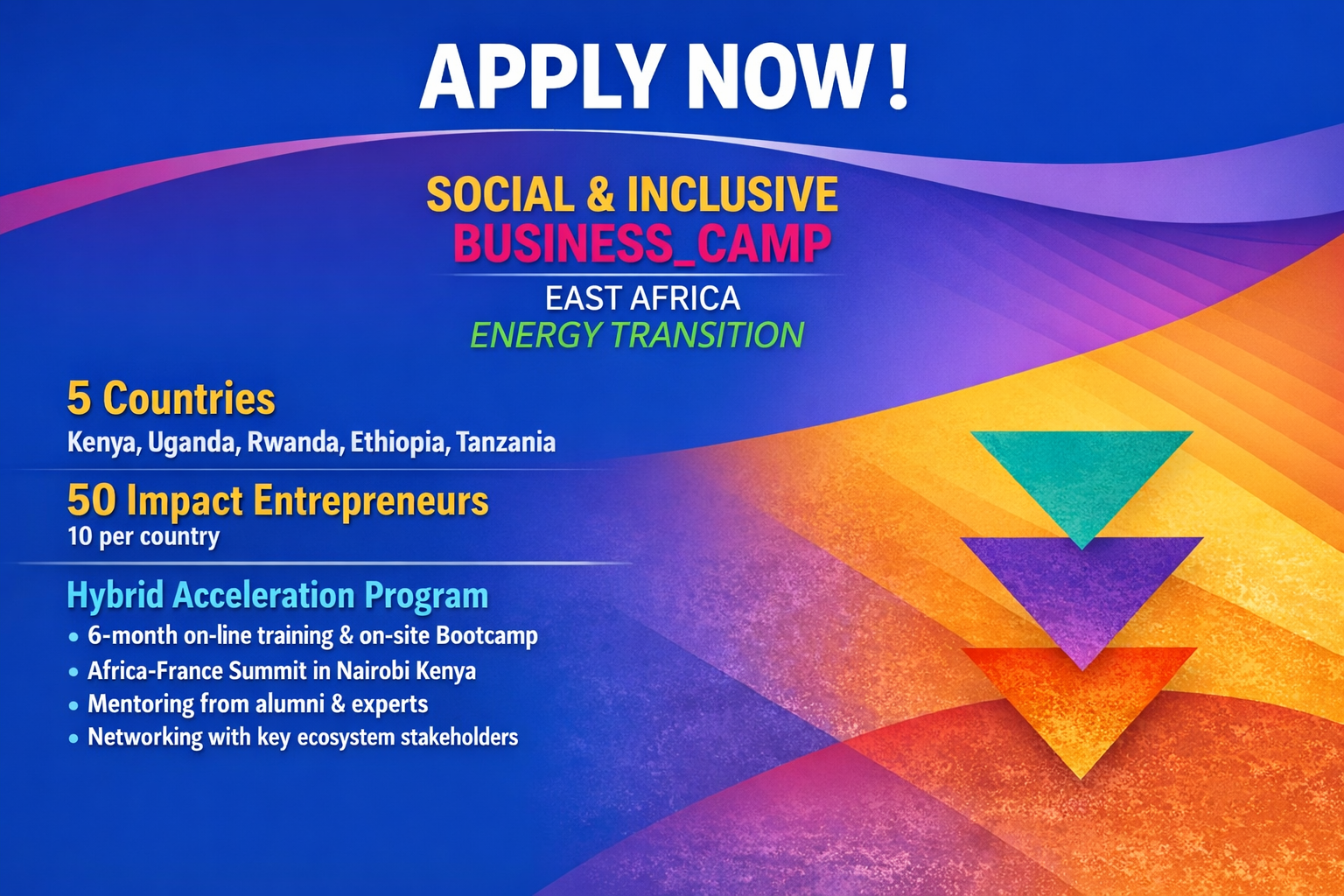 APPLY NOW !

SOCIAL & INCLUSIVE
BUSINESS_CAMP

EAST AFRICA
ENERGY TRANSITION

5 Countries
Kenya, Uganda, Rwanda, Ethiopia, Tanzania

50 Impact Entrepreneurs
10 per country

Hybrid Acceleration Program
• 6-month on-line training & on-site Bootcamp
• Africa-France Summit in Nairobi Kenya
• Mentoring from alumni & experts
• Networking with key ecosystem stakeholders